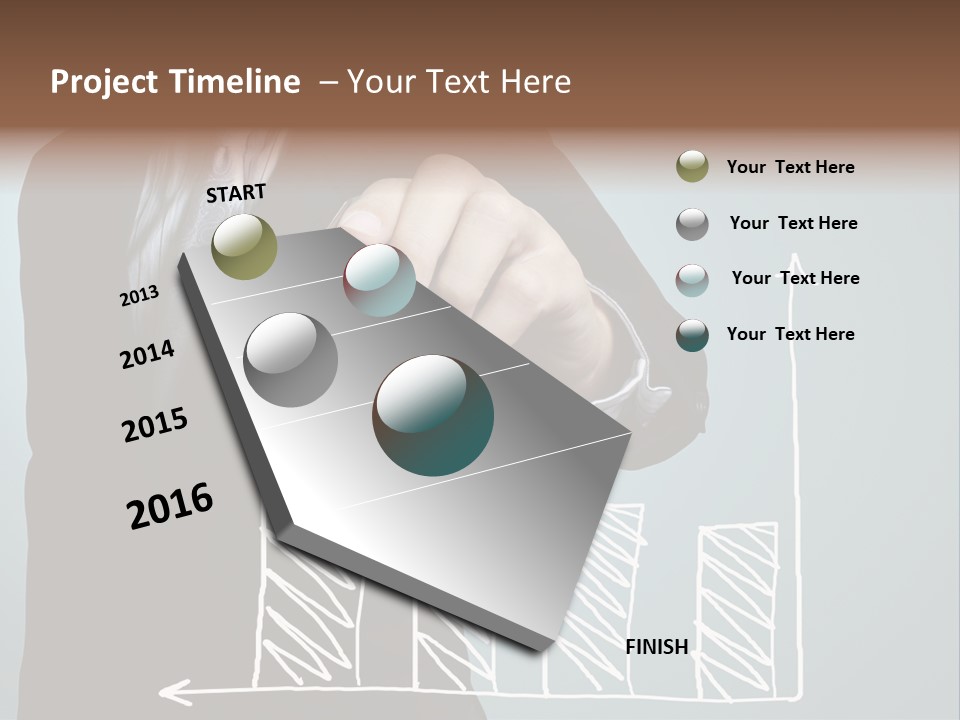 Project Timeline – Your Text Here

START

2013

2014

2015

2016

FINISH

Your Text Here

Your Text Here

Your Text Here

Your Text Here